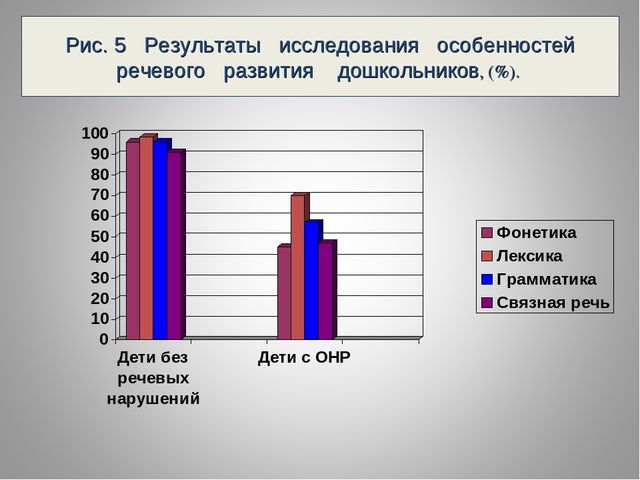 Рис. 5 Результаты исследования особенностей речевого развития дошкольников, (%).

100
90
80
70
60
50
40
30
20
10
0

Дети без речевых нарушений

Дети с ОНР

Фонетика
Лексика
Грамматика
Связная речь